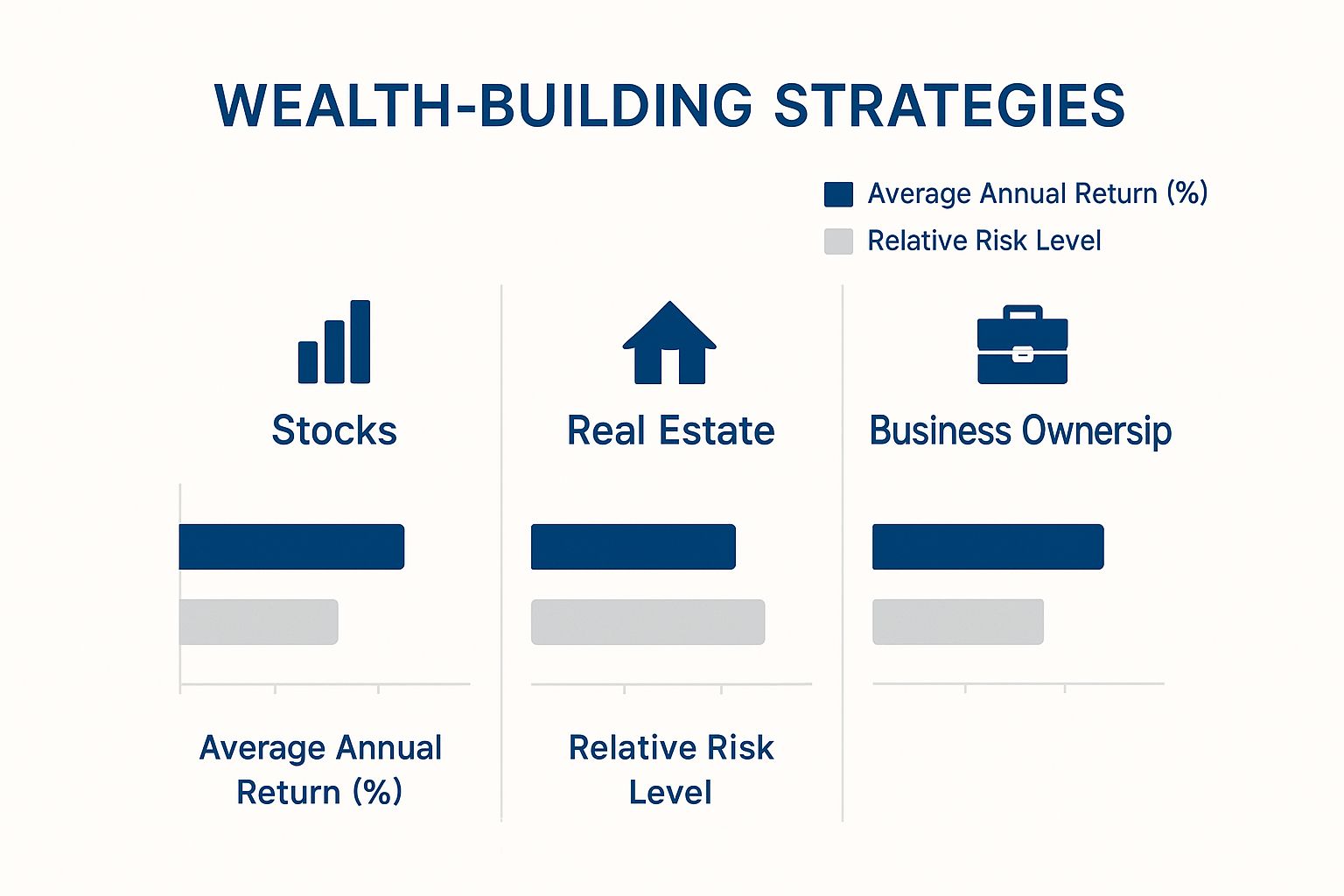 WEALTH-BUILDING STRATEGIES

Average Annual Return (%)
Relative Risk Level

Stocks

Real Estate

Business Ownersip

Average Annual Return (%)

Relative Risk Level